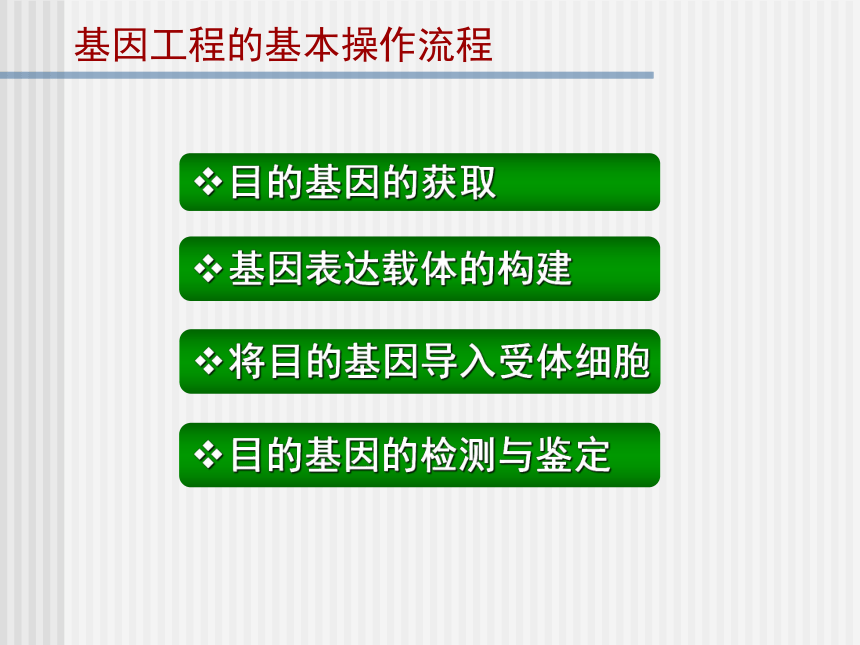 基因工程的基本操作流程

❖目的基因的获取

❖基因表达载体的构建

❖将目的基因导入受体细胞

❖目的基因的检测与鉴定